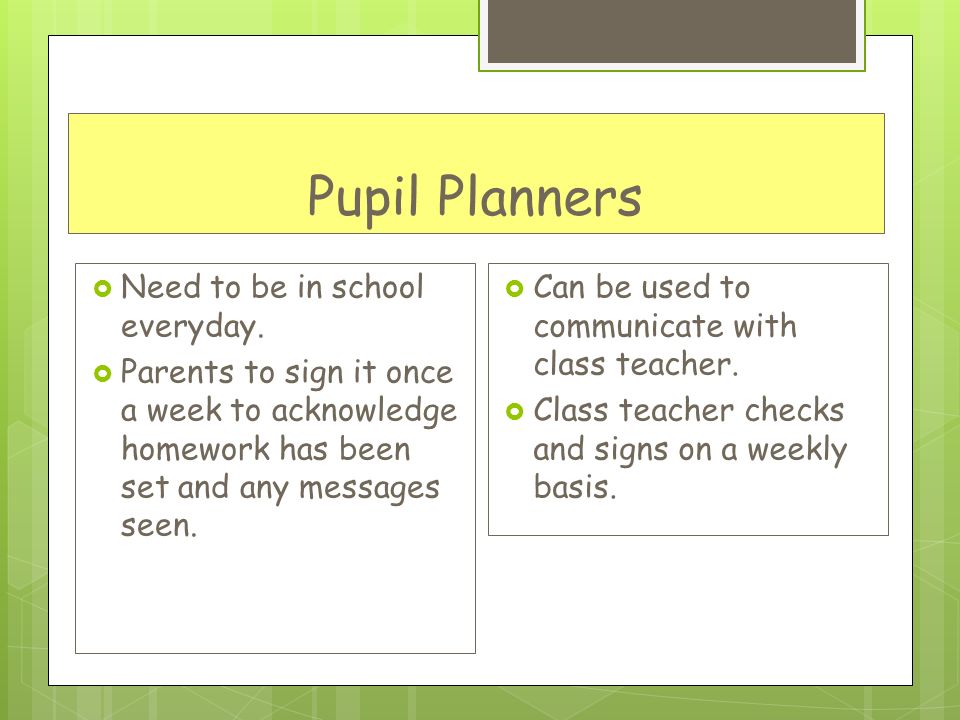 Pupil Planners

Need to be in school everyday.

Parents to sign it once a week to acknowledge homework has been set and any messages seen.

Can be used to communicate with class teacher.

Class teacher checks and signs on a weekly basis.